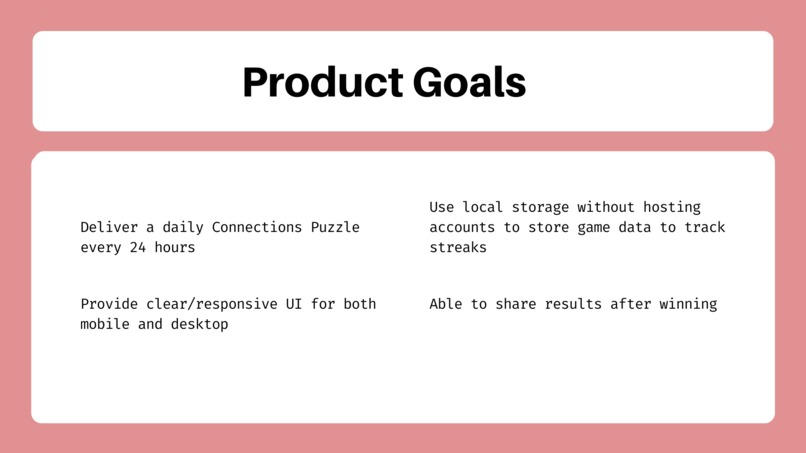 Product Goals

Deliver a daily Connections Puzzle every 24 hours

Provide clear/responsive UI for both mobile and desktop

Use local storage without hosting accounts to store game data to track streaks

Able to share results after winning